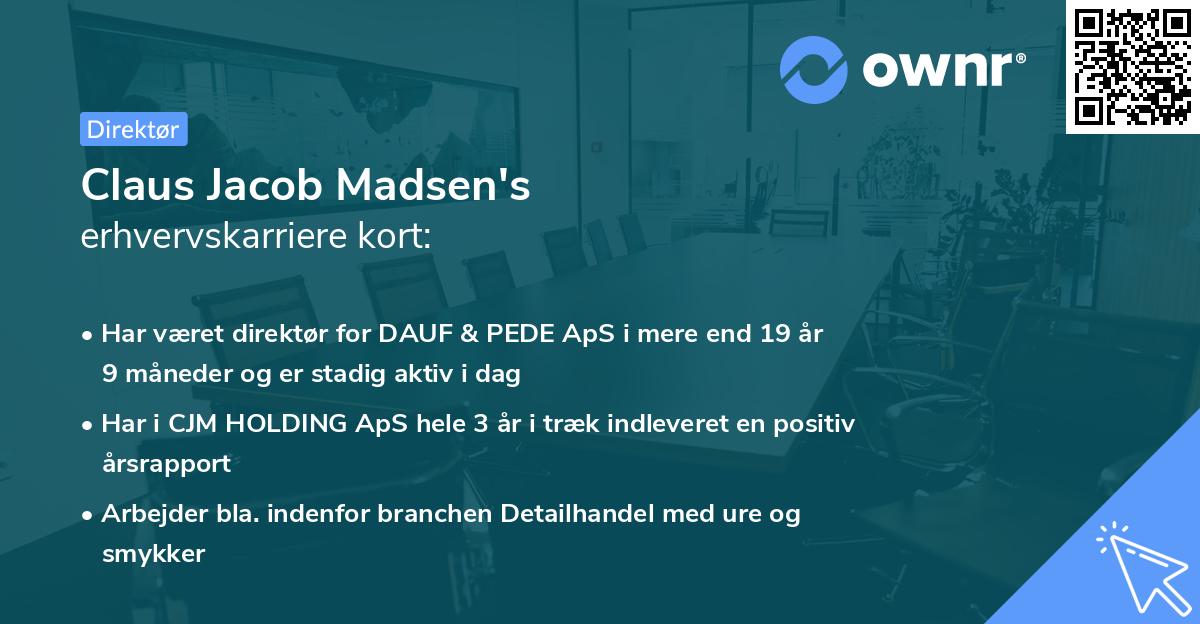 ownr®

Direktør

Claus Jacob Madsen's
erhvervskarriere kort:

• Har været direktør for DAUF & PEDE ApS i mere end 19 år 9 måneder og er stadig aktiv i dag

• Har i CJM HOLDING ApS hele 3 år i træk indleveret en positiv årsrapport

• Arbejder bla. indenfor branchen Detailhandel med ure og smykker